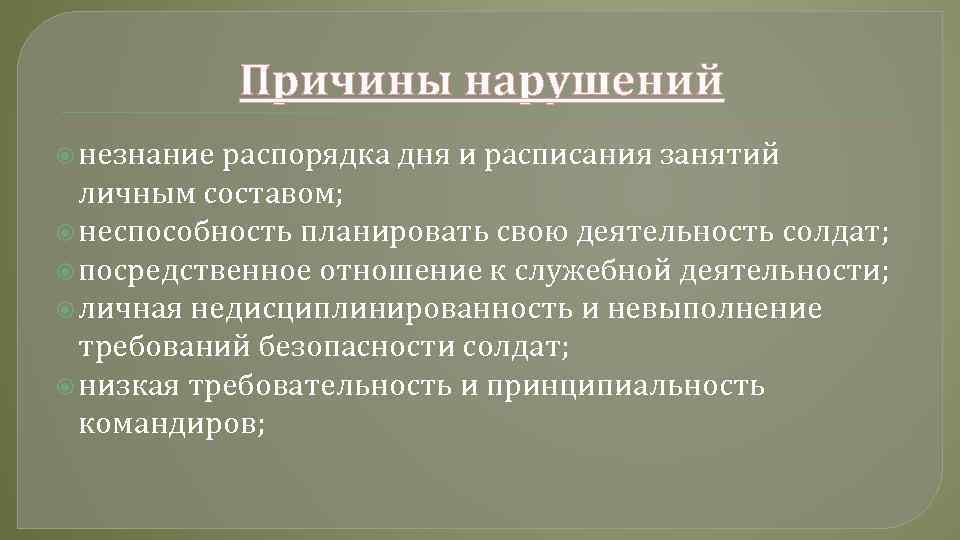 Причины нарушений

незнание распорядка дня и расписания занятий личным составом;
неспособность планировать свою деятельность солдат;
посредственное отношение к служебной деятельности;
личная недисциплинированность и невыполнение требований безопасности солдат;
низкая требовательность и принципиальность командиров;